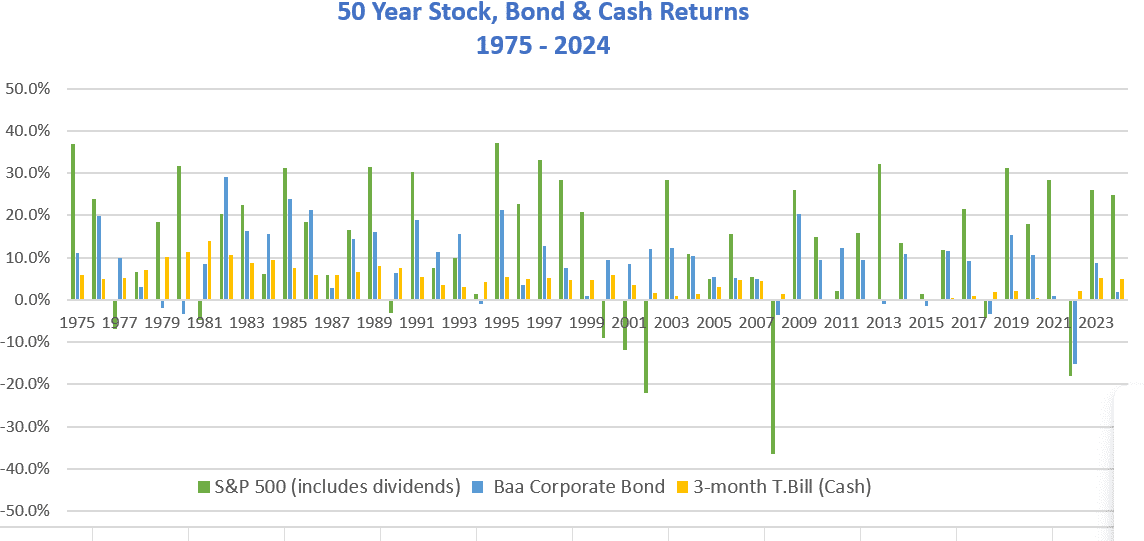 50 Year Stock, Bond & Cash Returns
1975 - 2024

50.0%
40.0%
30.0%
20.0%
10.0%
0.0%
-10.0%
-20.0%
-30.0%
-40.0%
-50.0%

1975 1977 1979 1981 1983 1985 1987 1989 1991 1993 1995 1997 1999 2001 2003 2005 2007 2009 2011 2013 2015 2017 2019 2021 2023

S&P 500 (includes dividends) Baa Corporate Bond 3-month T.Bill (Cash)